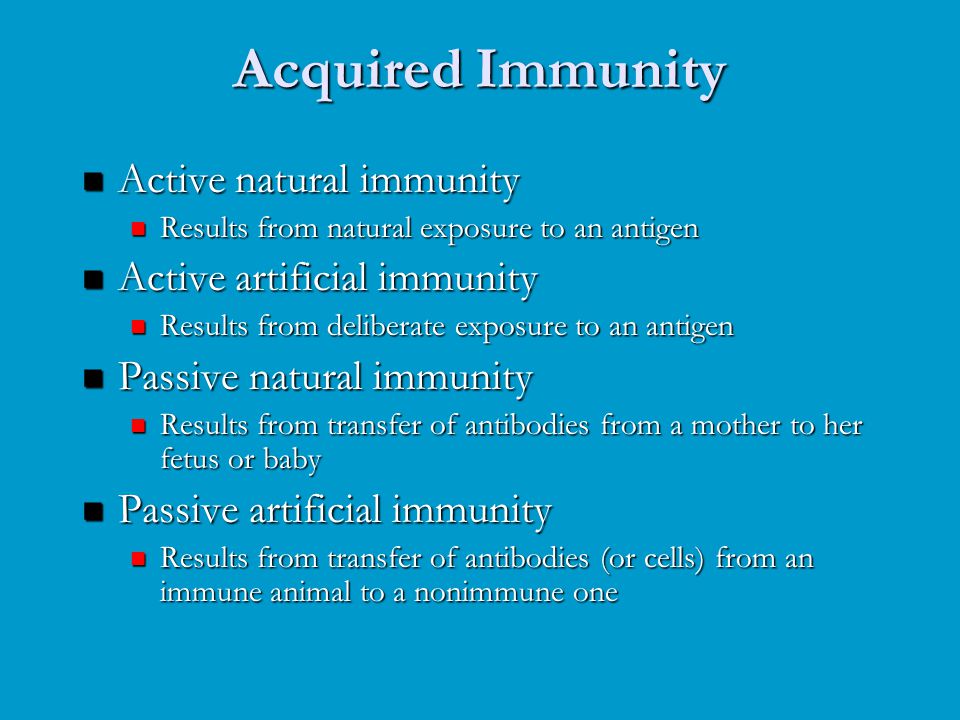 Acquired Immunity

- Active natural immunity
  - Results from natural exposure to an antigen
- Active artificial immunity
  - Results from deliberate exposure to an antigen
- Passive natural immunity
  - Results from transfer of antibodies from a mother to her fetus or baby
- Passive artificial immunity
  - Results from transfer of antibodies (or cells) from an immune animal to a nonimmune one